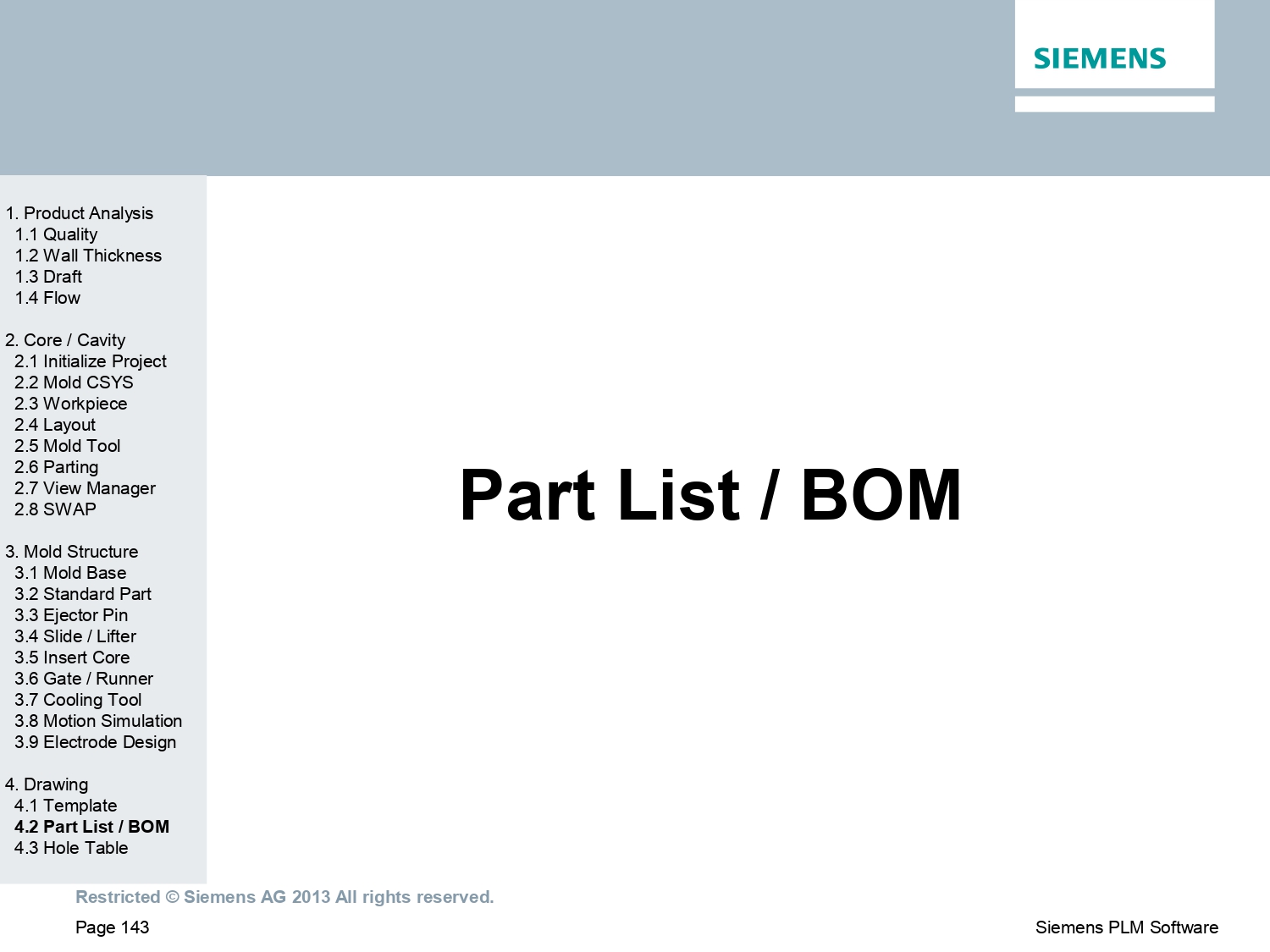 SIEMENS

1. Product Analysis
1.1 Quality
1.2 Wall Thickness
1.3 Draft
1.4 Flow

2. Core / Cavity
2.1 Initialize Project
2.2 Mold CSYS
2.3 Workpiece
2.4 Layout
2.5 Mold Tool
2.6 Parting
2.7 View Manager
2.8 SWAP

3. Mold Structure
3.1 Mold Base
3.2 Standard Part
3.3 Ejector Pin
3.4 Slide / Lifter
3.5 Insert Core
3.6 Gate / Runner
3.7 Cooling Tool
3.8 Motion Simulation
3.9 Electrode Design

4. Drawing
4.1 Template
4.2 Part List / BOM
4.3 Hole Table

Part List / BOM

Restricted © Siemens AG 2013 All rights reserved.

Page 143

Siemens PLM Software